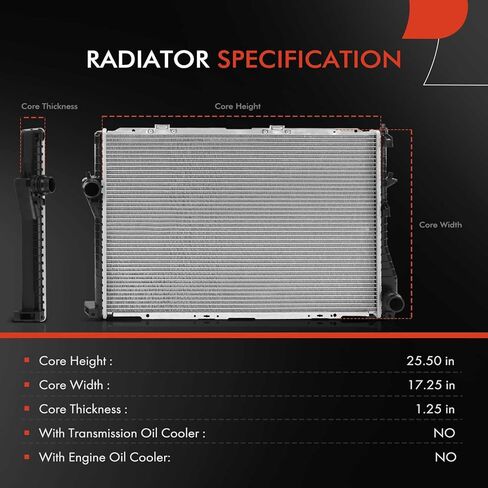 RADIATOR SPECIFICATION

Core Thickness

Core Height

Core Width

| | |
|---|---|
| Core Height : | 25.50 in |
| Core Width : | 17.25 in |
| Core Thickness : | 1.25 in |
| With Transmission Oil Cooler : | NO |
| With Engine Oil Cooler: | NO |